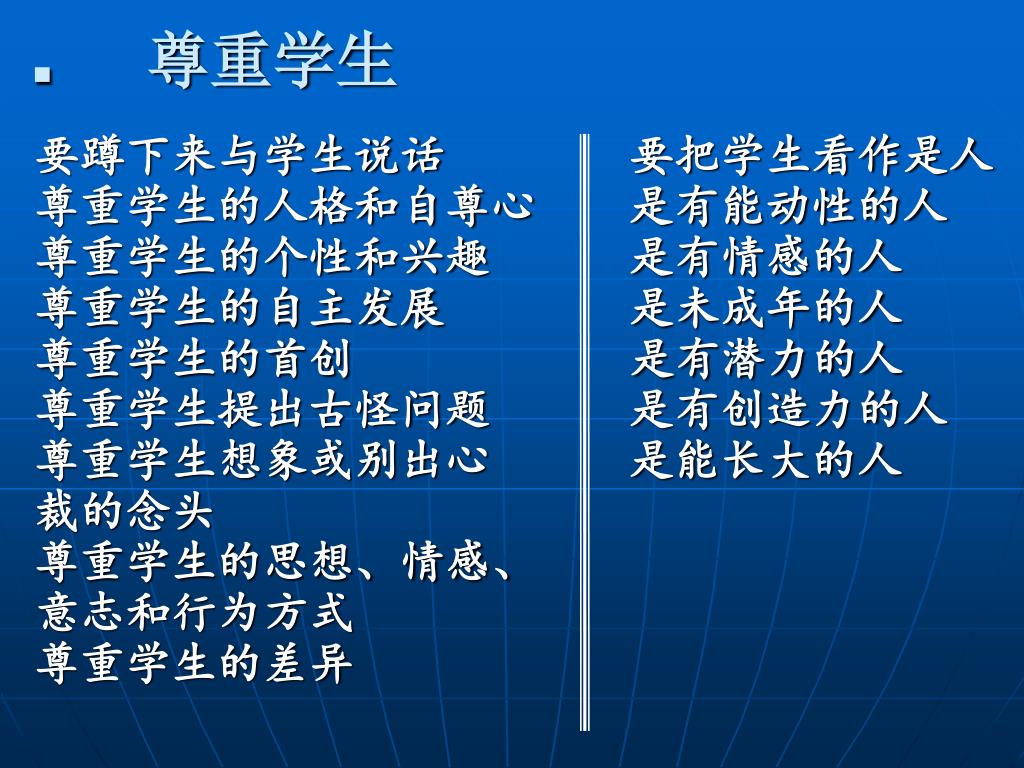 尊重学生

要蹲下来与学生说话
尊重学生的人格和自尊心
尊重学生的个性和兴趣
尊重学生的自主发展
尊重学生的首创
尊重学生提出古怪问题
尊重学生想象或别出心裁的念头
尊重学生的思想、情感、意志和行为方式
尊重学生的差异

要把学生看作是人
是有能动性的人
是有情感的人
是未成年的人
是有潜力的人
是有创造力的人
是能长大的人